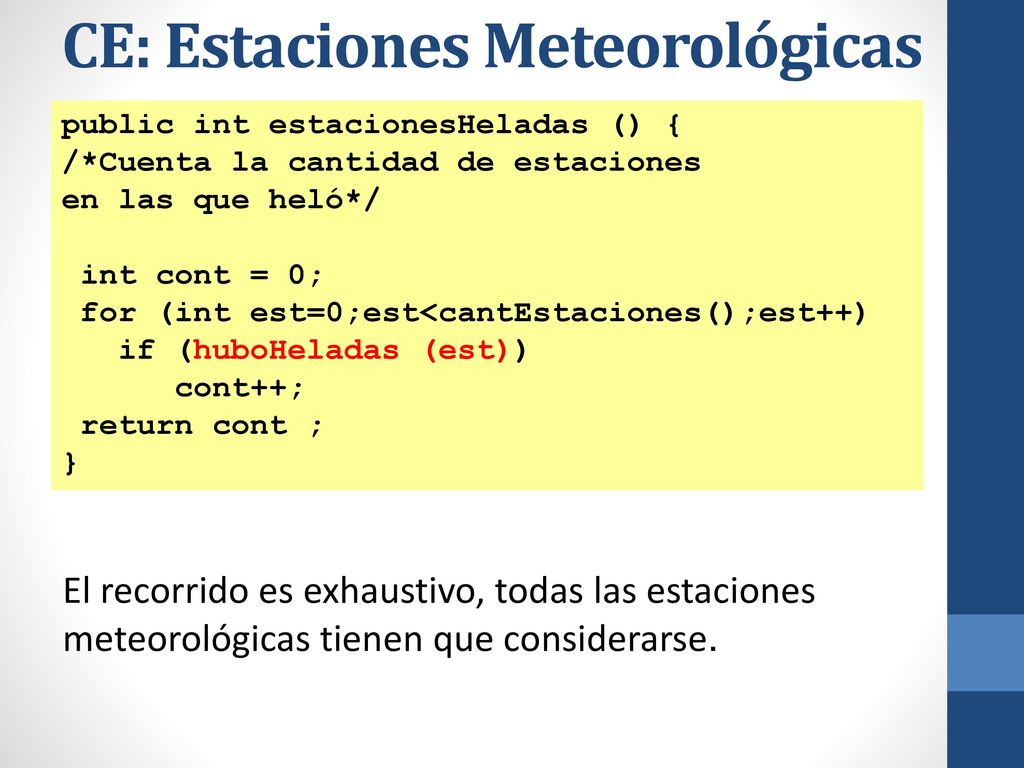 CE: Estaciones Meteorológicas

public int estacionesHeladas () {
/*Cuenta la cantidad de estaciones
en las que heló*/

 int cont = 0;
 for (int est=0;est<cantEstaciones();est++)
   if (huboHeladas (est))
      cont++;
 return cont ;
}

El recorrido es exhaustivo, todas las estaciones meteorológicas tienen que considerarse.